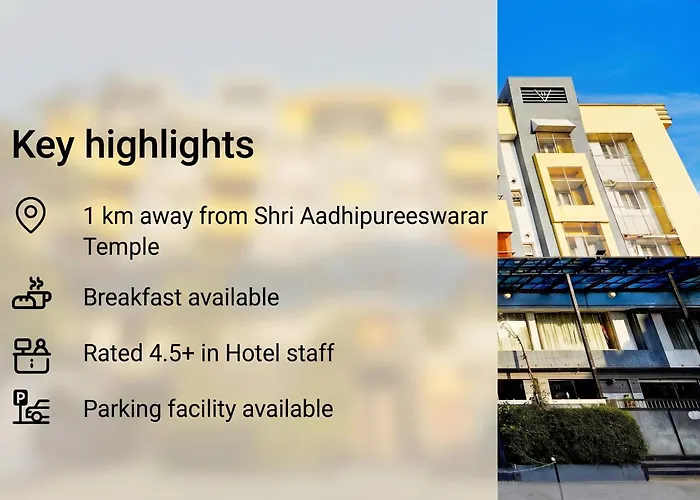 Key highlights

1 km away from Shri Aadhipureeswarar Temple

Breakfast available

Rated 4.5+ in Hotel staff

Parking facility available